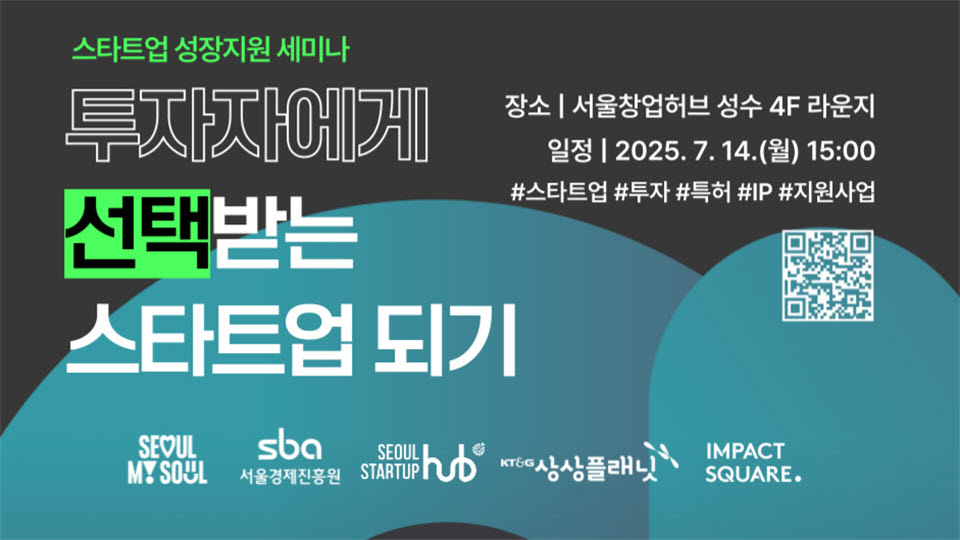 스타트업 성장지원 세미나

투자자에게

선택받는

스타트업 되기

장소 | 서울창업허브 성수 4F 라운지

일정 | 2025. 7. 14.(월) 15:00

#스타트업 #투자 #특허 #IP #지원사업

SEOUL MY SOUL

sba 서울경제진흥원

SEOUL STARTUP hub

KT&G 상상플래닛

IMPACT SQUARE.